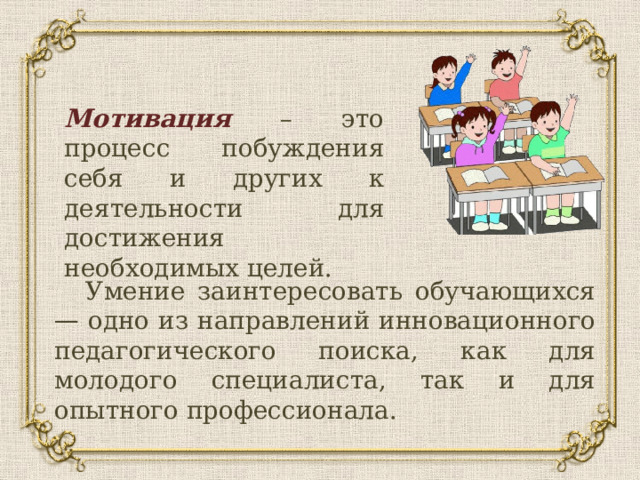 Мотивация – это процесс побуждения себя и других к деятельности для достижения необходимых целей.

Умение заинтересовать обучающихся — одно из направлений инновационного педагогического поиска, как для молодого специалиста, так и для опытного профессионала.